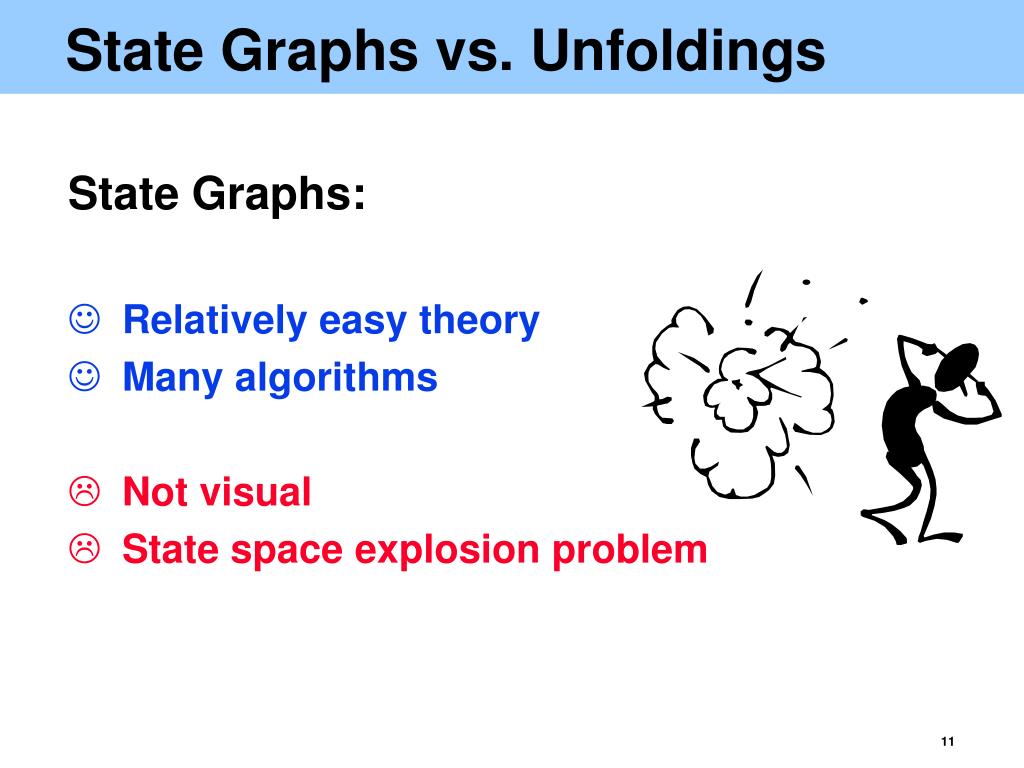 State Graphs vs. Unfoldings

State Graphs:

☺ Relatively easy theory
☺ Many algorithms

☹ Not visual
☹ State space explosion problem

11